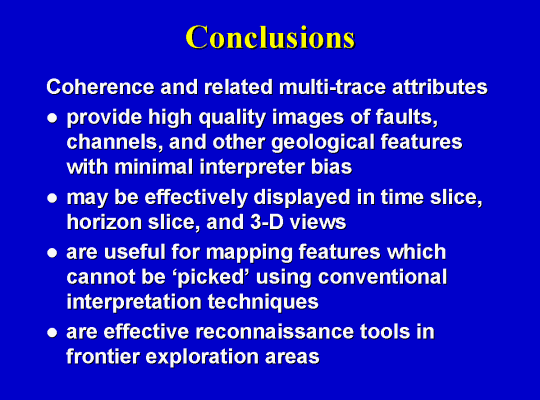 Conclusions

Coherence and related multi-trace attributes

● provide high quality images of faults, channels, and other geological features with minimal interpreter bias

● may be effectively displayed in time slice, horizon slice, and 3-D views

● are useful for mapping features which cannot be ‘picked’ using conventional interpretation techniques

● are effective reconnaissance tools in frontier exploration areas